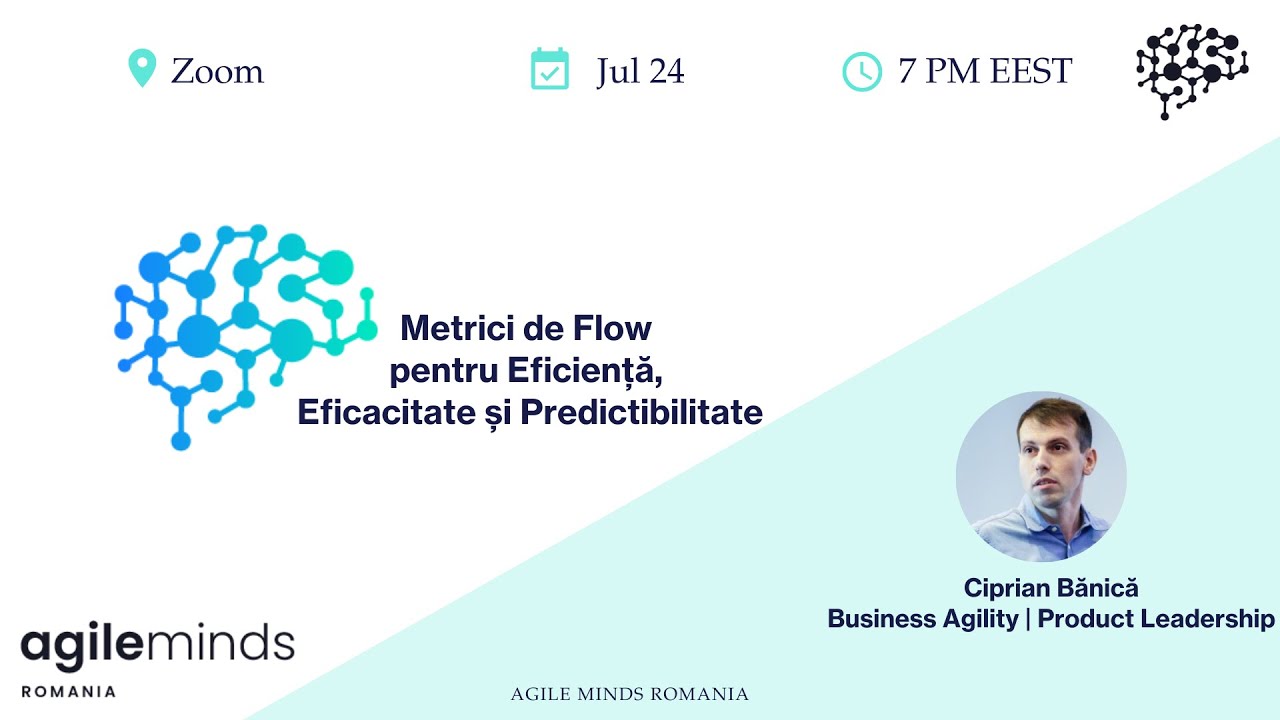 Zoom

Jul 24

7 PM EEST

Metrici de Flow pentru Eficiență, Eficacitate și Predictibilitate

Ciprian Bănică
Business Agility | Product Leadership

agileminds
ROMANIA

AGILE MINDS ROMANIA